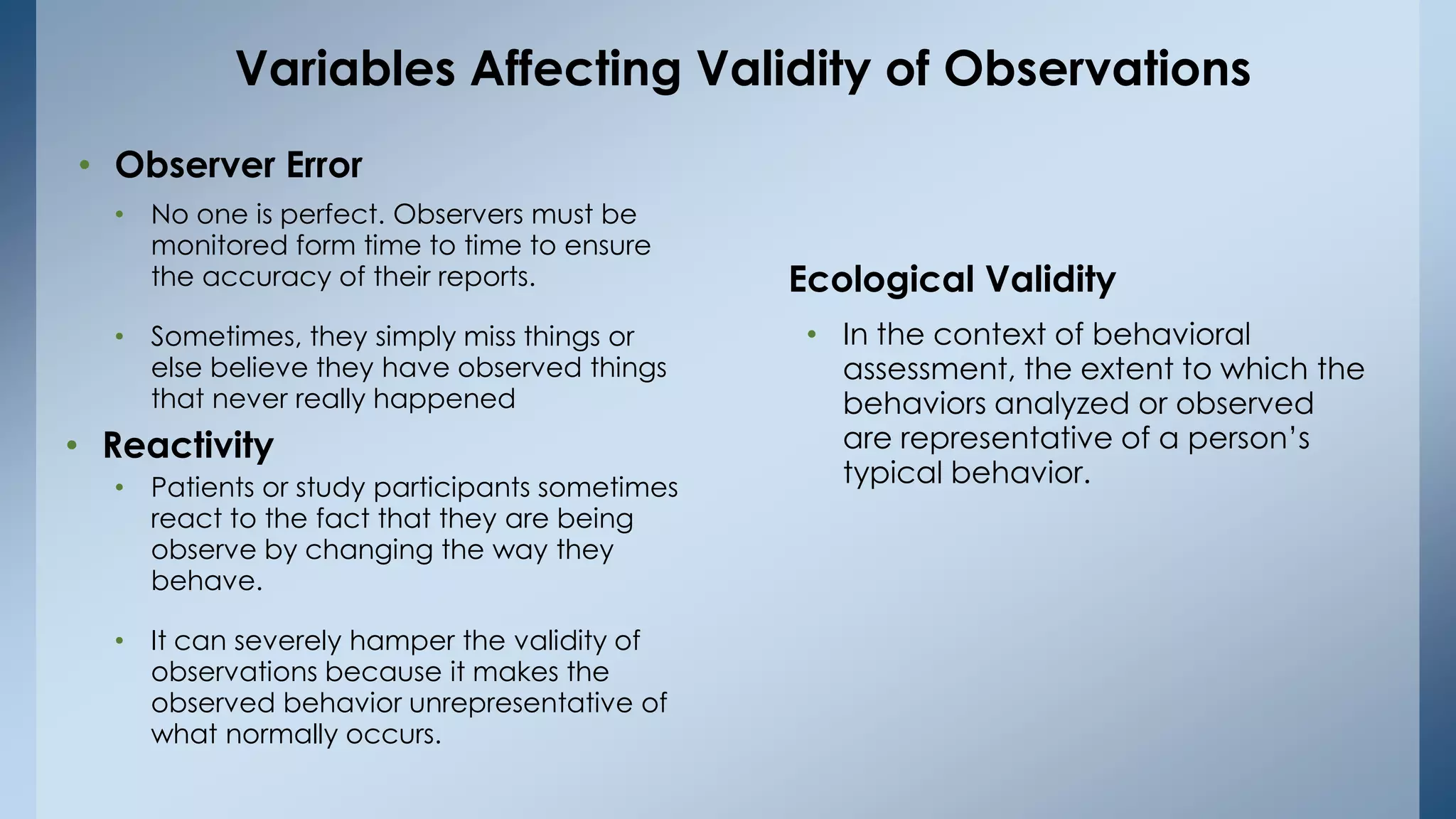 Variables Affecting Validity of Observations

• Observer Error

• No one is perfect. Observers must be monitored form time to time to ensure the accuracy of their reports.

• Sometimes, they simply miss things or else believe they have observed things that never really happened

• Reactivity

• Patients or study participants sometimes react to the fact that they are being observe by changing the way they behave.

• It can severely hamper the validity of observations because it makes the observed behavior unrepresentative of what normally occurs.

Ecological Validity

• In the context of behavioral assessment, the extent to which the behaviors analyzed or observed are representative of a person's typical behavior.